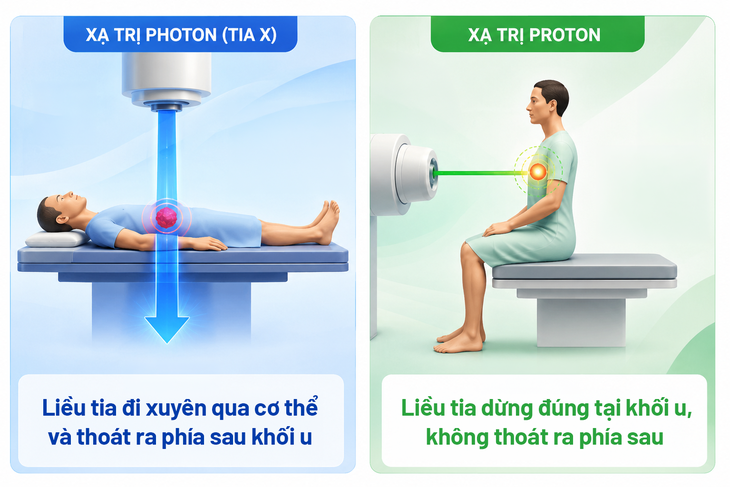 XẠ TRỊ PHOTON (TIA X)

Liều tia đi xuyên qua cơ thể và thoát ra phía sau khối u

XẠ TRỊ PROTON

Liều tia dừng đúng tại khối u, không thoát ra phía sau